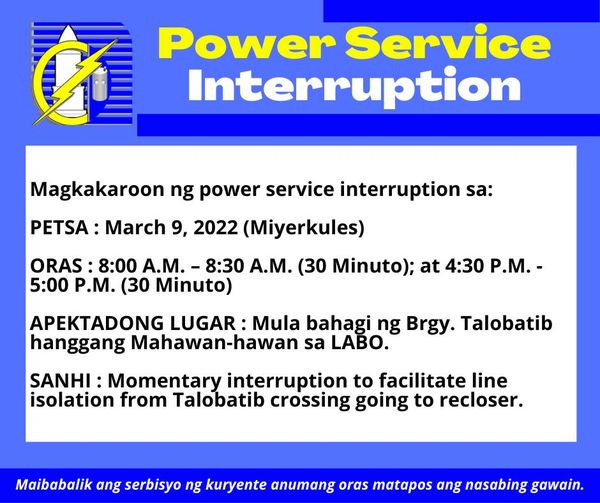 Power Service Interruption

Magkakaroon ng power service interruption sa:

PETSA : March 9, 2022 (Miyerkules)

ORAS : 8:00 A.M. – 8:30 A.M. (30 Minuto); at 4:30 P.M. - 5:00 P.M. (30 Minuto)

APEKTADONG LUGAR : Mula bahagi ng Brgy. Talobatib hanggang Mahawan-hawan sa LABO.

SANHI : Momentary interruption to facilitate line isolation from Talobatib crossing going to recloser.

Maibabalik ang serbisyo ng kuryente anumang oras matapos ang nasabing gawain.